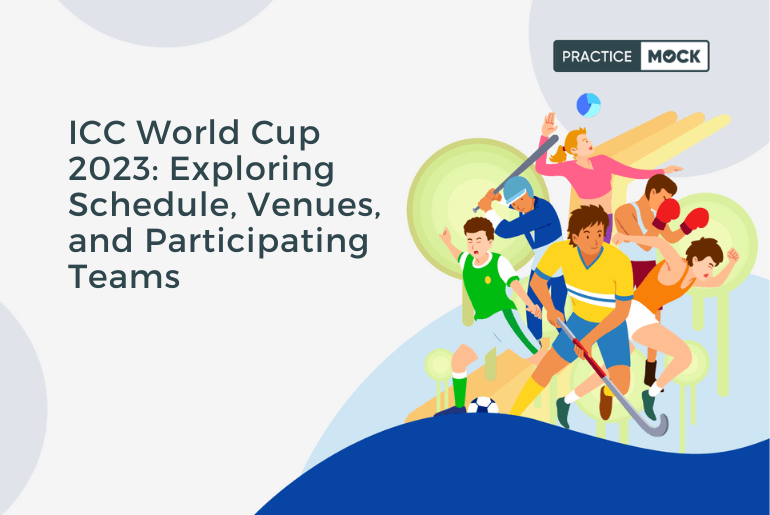 PRACTICE MOCK

ICC World Cup 2023: Exploring Schedule, Venues, and Participating Teams